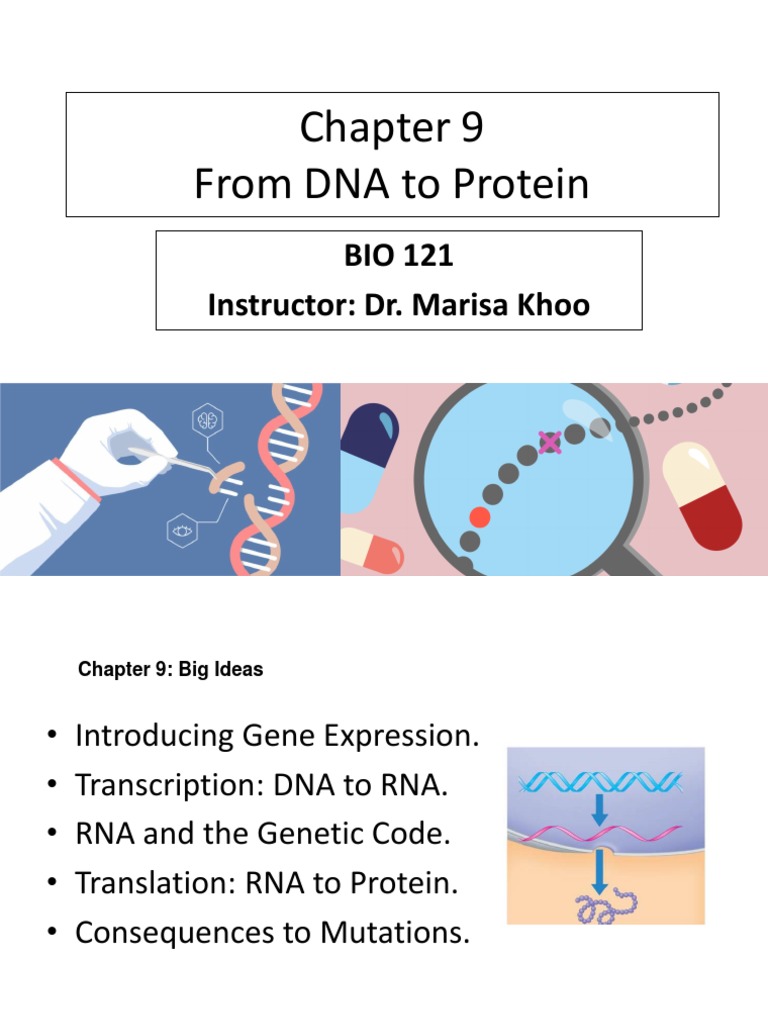 Chapter 9
From DNA to Protein

BIO 121
Instructor: Dr. Marisa Khoo

Chapter 9: Big Ideas

• Introducing Gene Expression.
• Transcription: DNA to RNA.
• RNA and the Genetic Code.
• Translation: RNA to Protein.
• Consequences to Mutations.